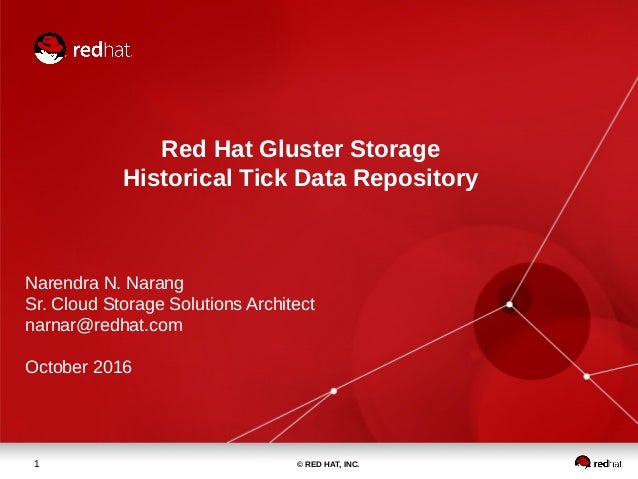 redhat.

Red Hat Gluster Storage
Historical Tick Data Repository

Narendra N. Narang
Sr. Cloud Storage Solutions Architect
narnar@redhat.com

October 2016

1

© RED HAT, INC.

redhat.